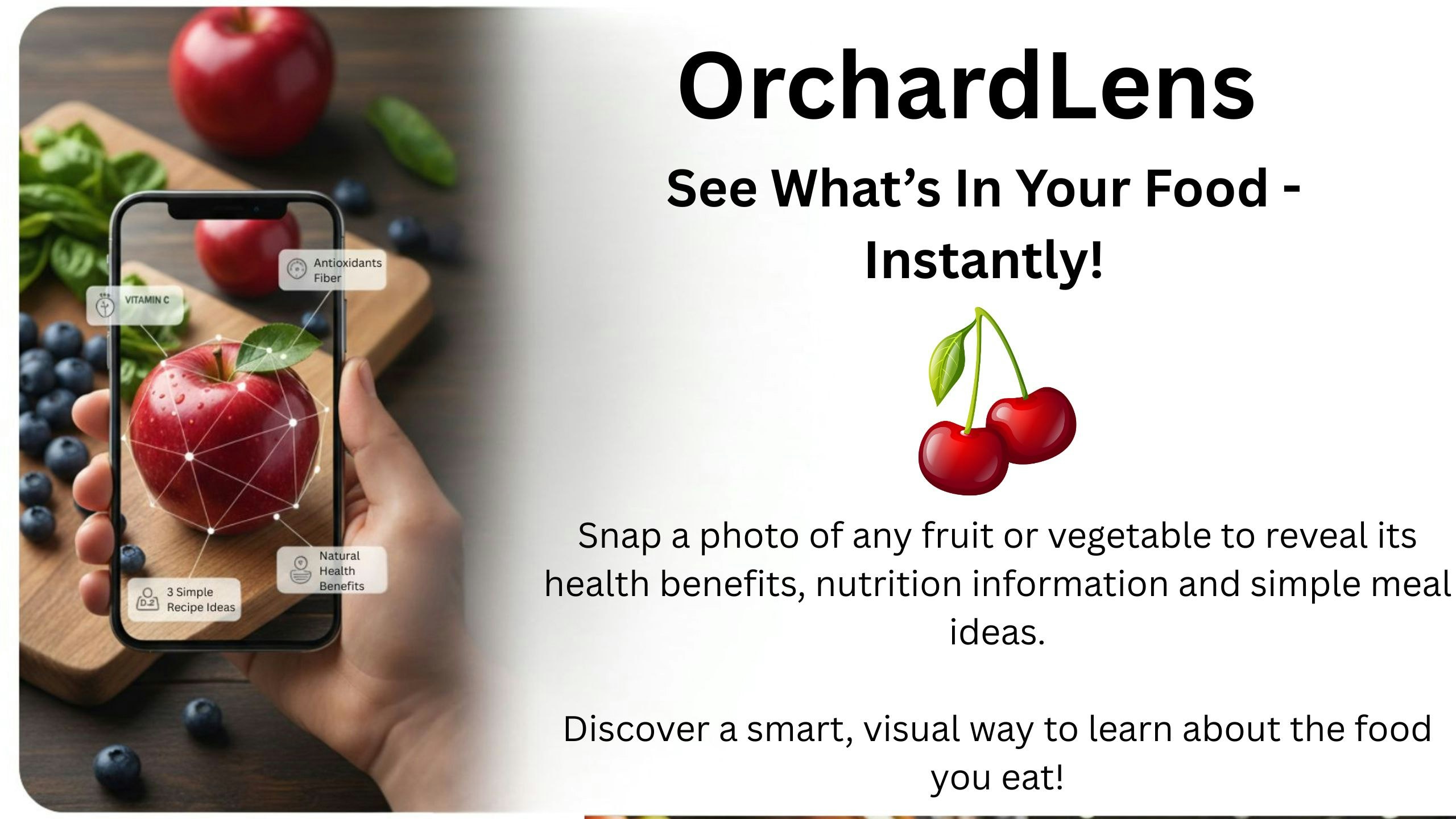 VITAMIN C

Antioxidants
Fiber

Natural
Health
Benefits

3 Simple
Recipe Ideas

OrchardLens

See What's In Your Food - Instantly!

Snap a photo of any fruit or vegetable to reveal its health benefits, nutrition information and simple meal ideas.

Discover a smart, visual way to learn about the food you eat!